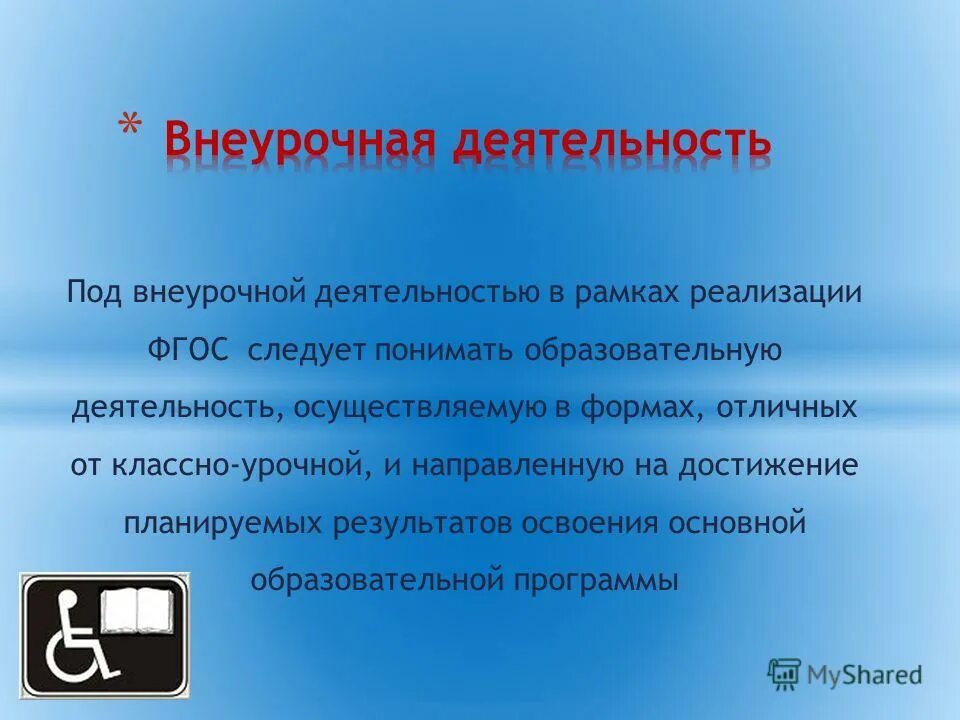 * Внеурочная деятельность

Под внеурочной деятельностью в рамках реализации ФГОС следует понимать образовательную деятельность, осуществляемую в формах, отличных от классно-урочной, и направленную на достижение планируемых результатов освоения основной образовательной программы

MyShared